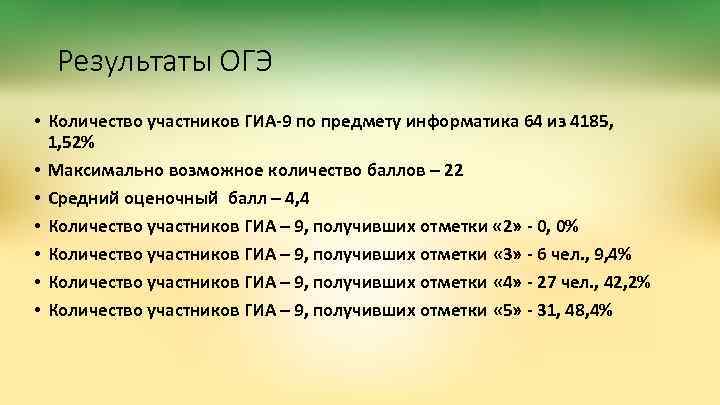 Результаты ОГЭ

• Количество участников ГИА-9 по предмету информатика 64 из 4185, 1,52%

• Максимально возможное количество баллов – 22

• Средний оценочный  балл – 4,4

• Количество участников ГИА – 9, получивших отметки «2» - 0, 0%

• Количество участников ГИА – 9, получивших отметки «3» - 6 чел., 9,4%

• Количество участников ГИА – 9, получивших отметки «4» - 27 чел., 42,2%

• Количество участников ГИА – 9, получивших отметки «5» - 31, 48,4%